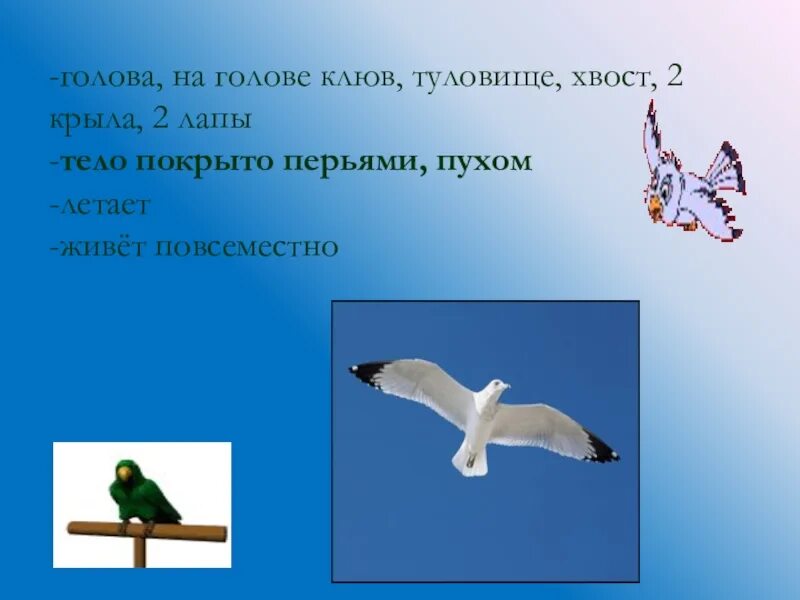 -голова, на голове клюв, туловище, хвост, 2 крыла, 2 лапы
-тело покрыто перьями, пухом
-летает
-живёт повсеместно